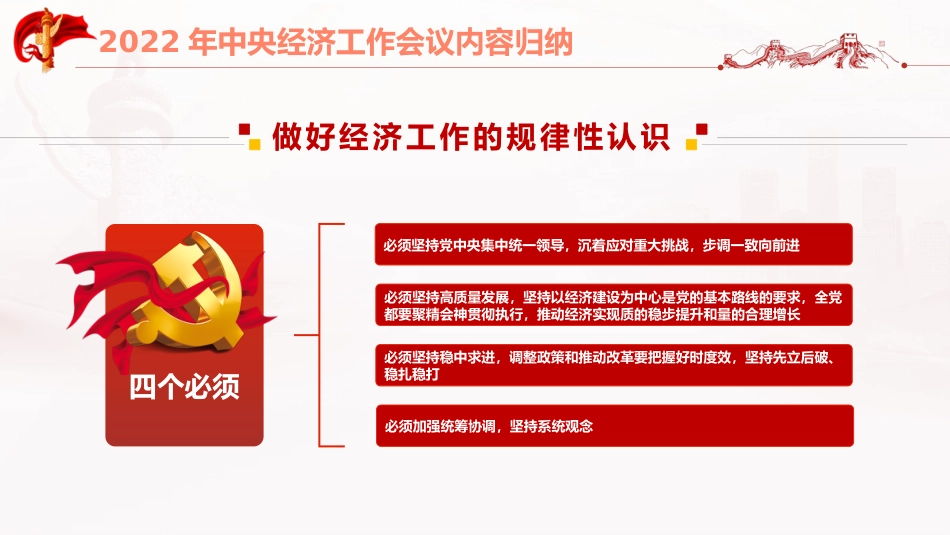 2022 年中央经济工作会议内容归纳

做好经济工作的规律性认识

四个必须

必须坚持党中央集中统一领导，沉着应对重大挑战，步调一致向前进

必须坚持高质量发展，坚持以经济建设为中心是党的基本路线的要求，全党都要聚精会神贯彻执行，推动经济实现质的稳步提升和量的合理增长

必须坚持稳中求进，调整政策和推动改革要把握好时度效，坚持先立后破、稳扎稳打

必须加强统筹协调，坚持系统观念